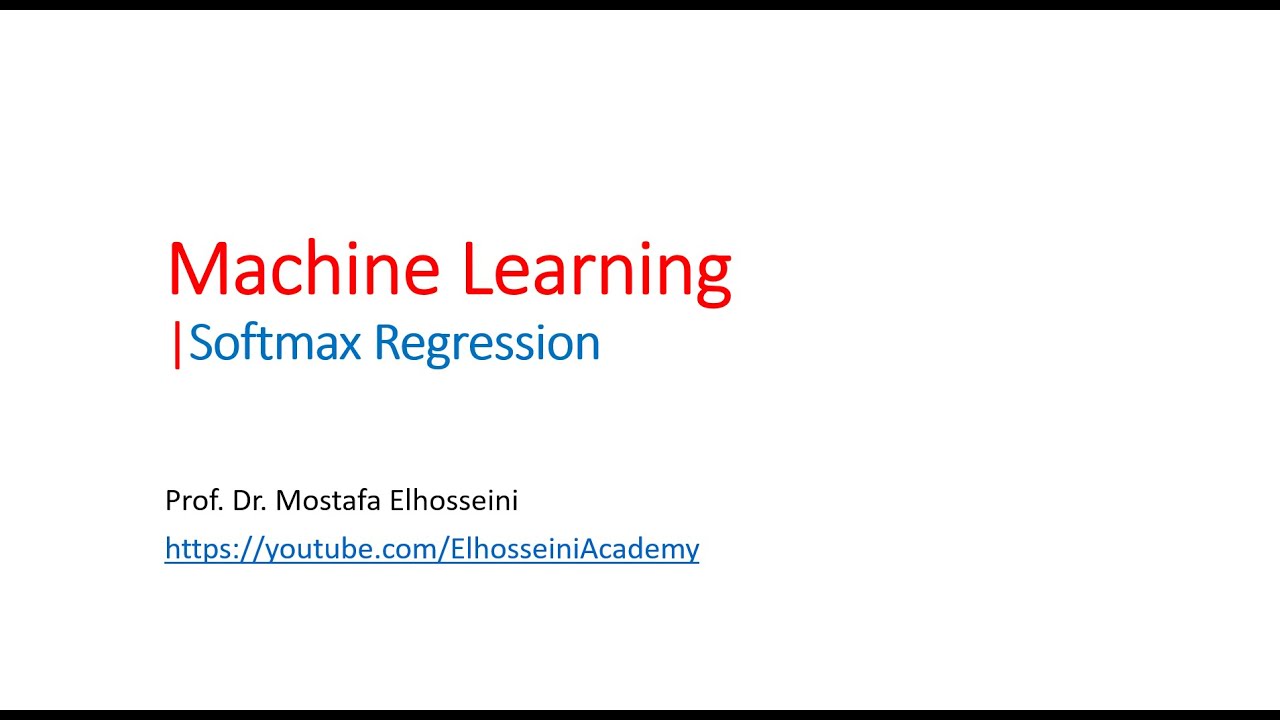 Machine Learning
|Softmax Regression

Prof. Dr. Mostafa Elhosseini
https://youtube.com/ElhosseiniAcademy